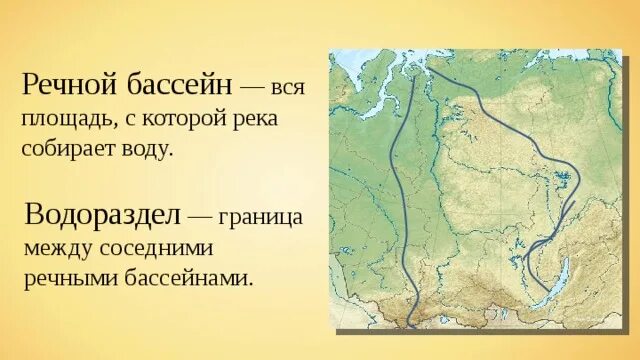 Речной бассейн — вся площадь, с которой река собирает воду.

Водораздел — граница между соседними речными бассейнами.